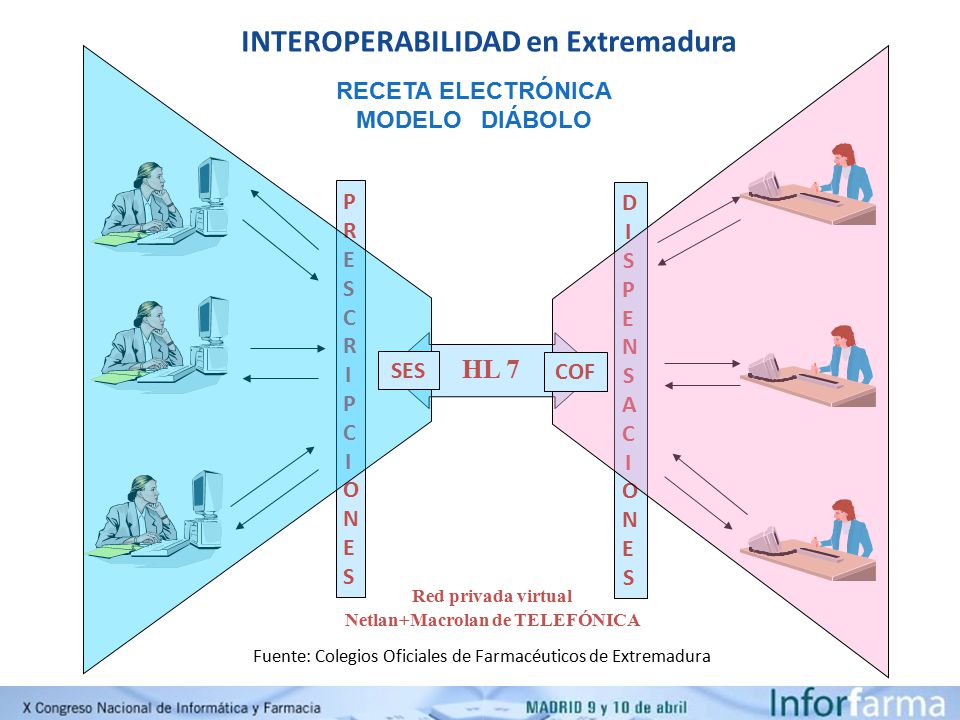 INTEROPERABILIDAD en Extremadura

RECETA ELECTRÓNICA
MODELO DIÁBOLO

PRESCRIPCIONES

SES

HL 7

COF

DISPENSACIONES

Red privada virtual
Netlan+Macrolan de TELEFÓNICA

Fuente: Colegios Oficiales de Farmacéuticos de Extremadura

X Congreso Nacional de Informática y Farmacia

MADRID 9 y 10 de abril

Inforfarma